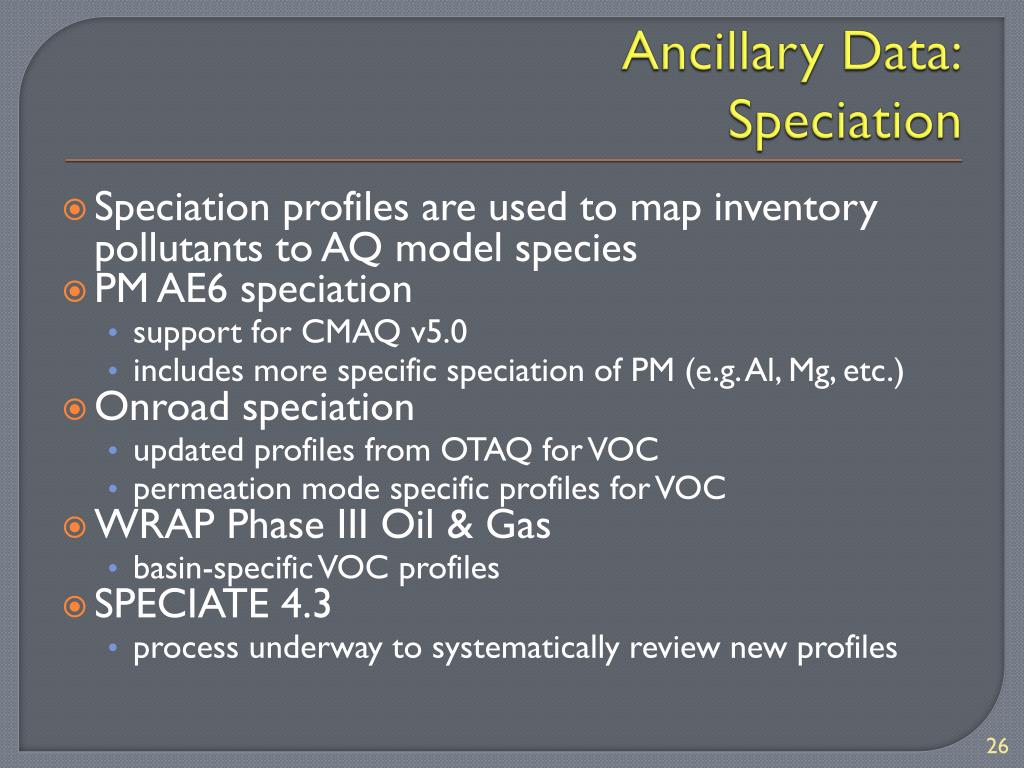 Ancillary Data:
Speciation

Speciation profiles are used to map inventory pollutants to AQ model species
PM AE6 speciation
• support for CMAQ v5.0
• includes more specific speciation of PM (e.g. Al, Mg, etc.)
Onroad speciation
• updated profiles from OTAQ for VOC
• permeation mode specific profiles for VOC
WRAP Phase III Oil & Gas
• basin-specific VOC profiles
SPECIATE 4.3
• process underway to systematically review new profiles

26